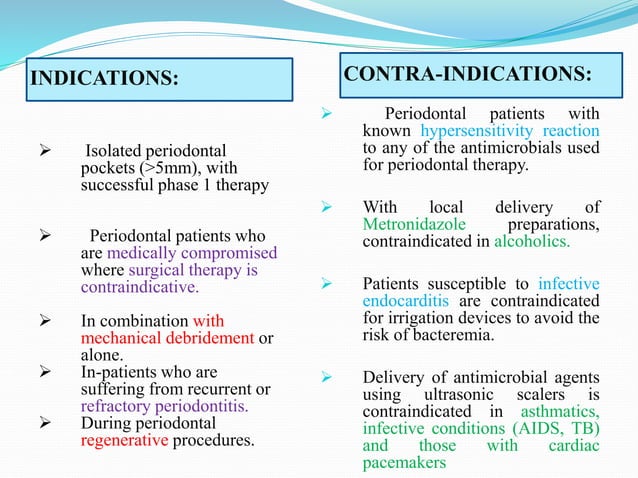 INDICATIONS:

➢ Isolated periodontal pockets (>5mm), with successful phase 1 therapy

➢ Periodontal patients who are medically compromised where surgical therapy is contraindicative.

➢ In combination with mechanical debridement or alone.

➢ In-patients who are suffering from recurrent or refractory periodontitis.

➢ During periodontal regenerative procedures.

CONTRA-INDICATIONS:

➢ Periodontal patients with known hypersensitivity reaction to any of the antimicrobials used for periodontal therapy.

➢ With local delivery of Metronidazole preparations, contraindicated in alcoholics.

➢ Patients susceptible to infective endocarditis are contraindicated for irrigation devices to avoid the risk of bacteremia.

➢ Delivery of antimicrobial agents using ultrasonic scalers is contraindicated in asthmatics, infective conditions (AIDS, TB) and those with cardiac pacemakers